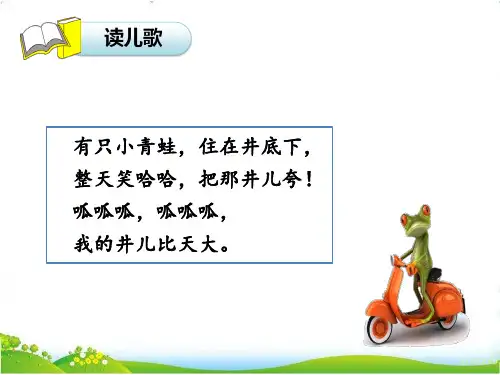 读儿歌

有只小青蛙，住在井底下，
整天笑哈哈，把那井儿夸！
呱呱呱，呱呱呱，
我的井儿比天大。